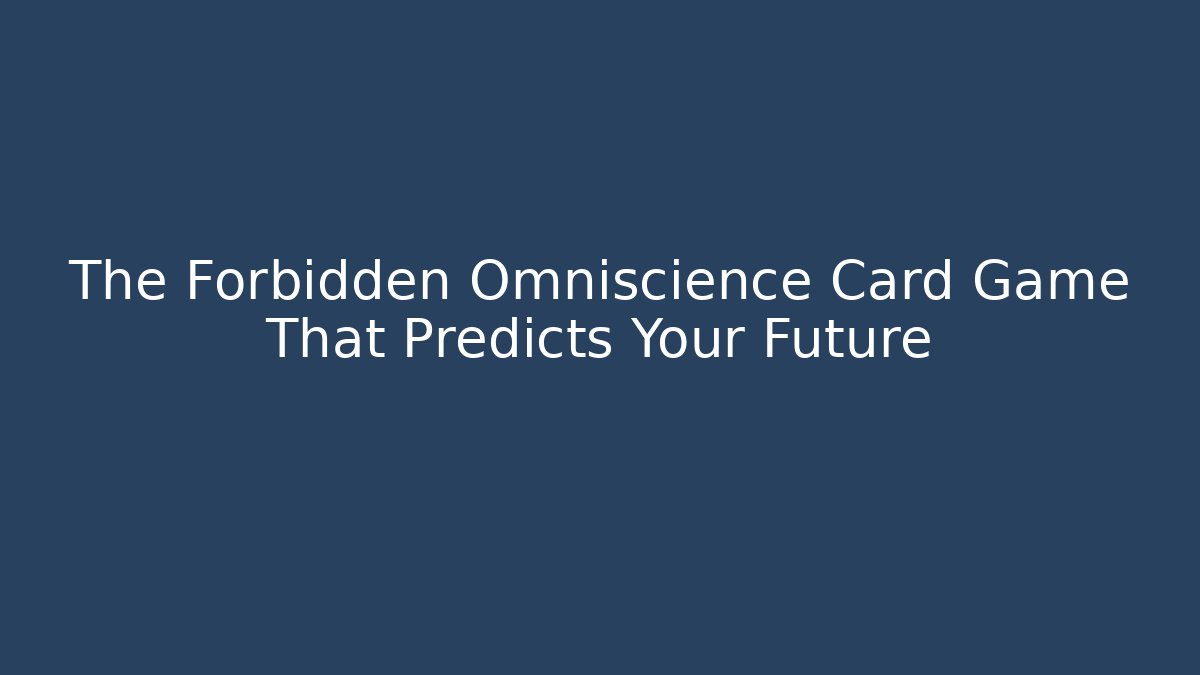 The Forbidden Omniscience Card Game That Predicts Your Future